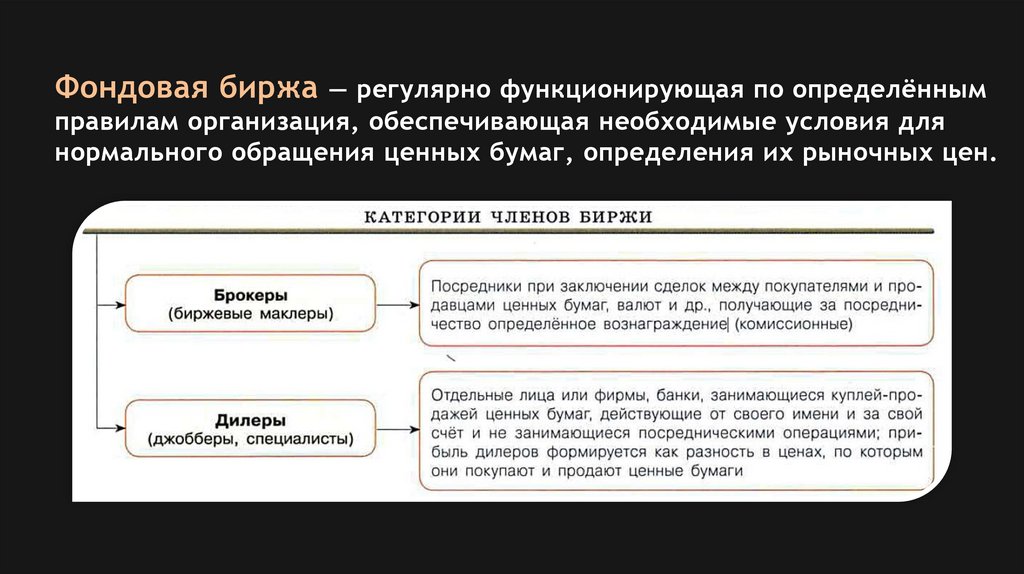 Фондовая биржа — регулярно функционирующая по определённым правилам организация, обеспечивающая необходимые условия для нормального обращения ценных бумаг, определения их рыночных цен.

КАТЕГОРИИ ЧЛЕНОВ БИРЖИ

Брокеры
(биржевые маклеры)

Посредники при заключении сделок между покупателями и продавцами ценных бумаг, валют и др., получающие за посредничество определённое вознаграждение (комиссионные)

Дилеры
(джобберы, специалисты)

Отдельные лица или фирмы, банки, занимающиеся куплей-продажей ценных бумаг, действующие от своего имени и за свой счёт и не занимающиеся посредническими операциями; прибыль дилеров формируется как разность в ценах, по которым они покупают и продают ценные бумаги